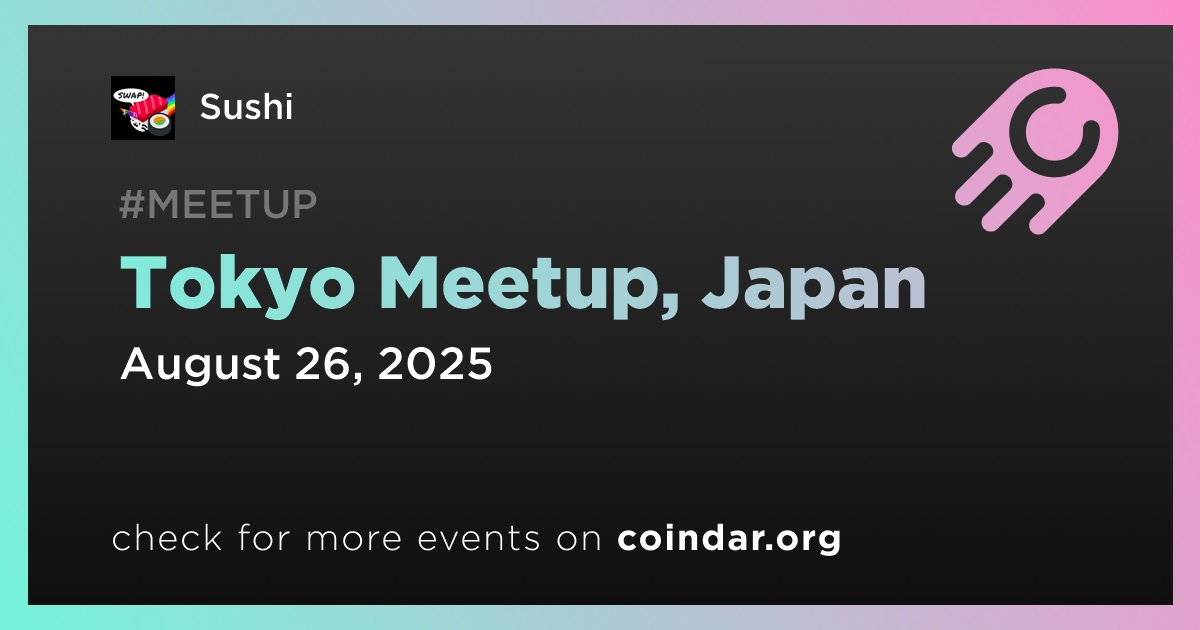 SWAP!

Sushi

#MEETUP

Tokyo Meetup, Japan

August 26, 2025

check for more events on coindar.org